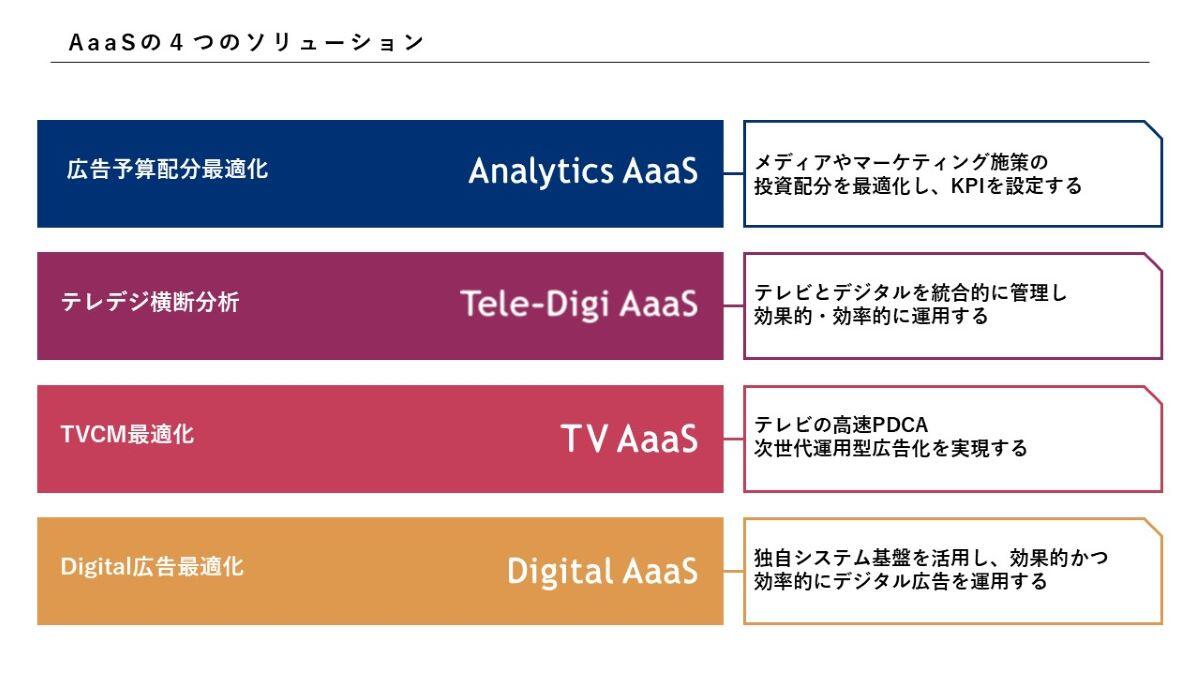 AaaSの４つのソリューション

広告予算配分最適化

Analytics AaaS

メディアやマーケティング施策の投資配分を最適化し、KPIを設定する

テレデジ横断分析

Tele-Digi AaaS

テレビとデジタルを統合的に管理し効果的・効率的に運用する

TVCM最適化

TV AaaS

テレビの高速PDCA
次世代運用型広告化を実現する

Digital広告最適化

Digital AaaS

独自システム基盤を活用し、効果的かつ効率的にデジタル広告を運用する